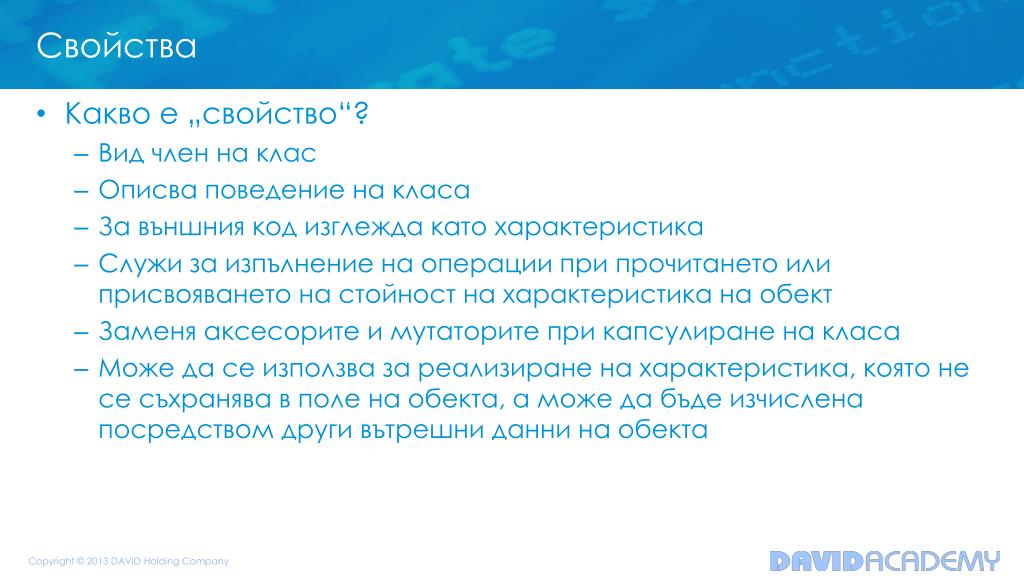 Свойства

• Какво е „свойство“?
– Вид член на клас
– Описва поведение на класа
– За външния код изглежда като характеристика
– Служи за изпълнение на операции при прочитането или присвояването на стойност на характеристика на обект
– Заменя аксесорите и мутаторите при капсулиране на класа
– Може да се използва за реализиране на характеристика, която не се съхранява в поле на обекта, а може да бъде изчислена посредством други вътрешни данни на обекта

Copyright © 2013 DAVID Holding Company

DAVIDACADEMY